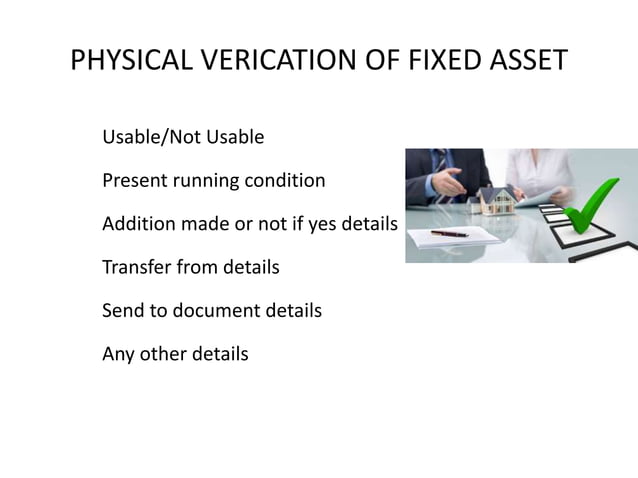 PHYSICAL VERICATION OF FIXED ASSET

Usable/Not Usable

Present running condition

Addition made or not if yes details

Transfer from details

Send to document details

Any other details